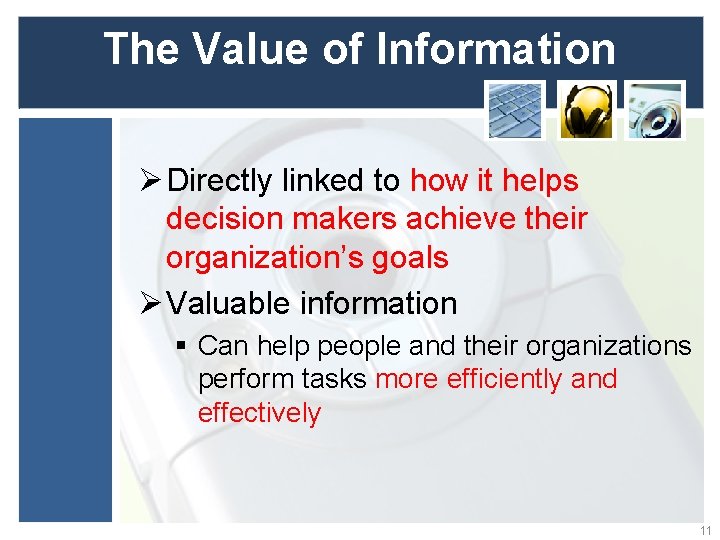 The Value of Information

➢ Directly linked to how it helps decision makers achieve their organization's goals

➢ Valuable information

▪ Can help people and their organizations perform tasks more efficiently and effectively

11